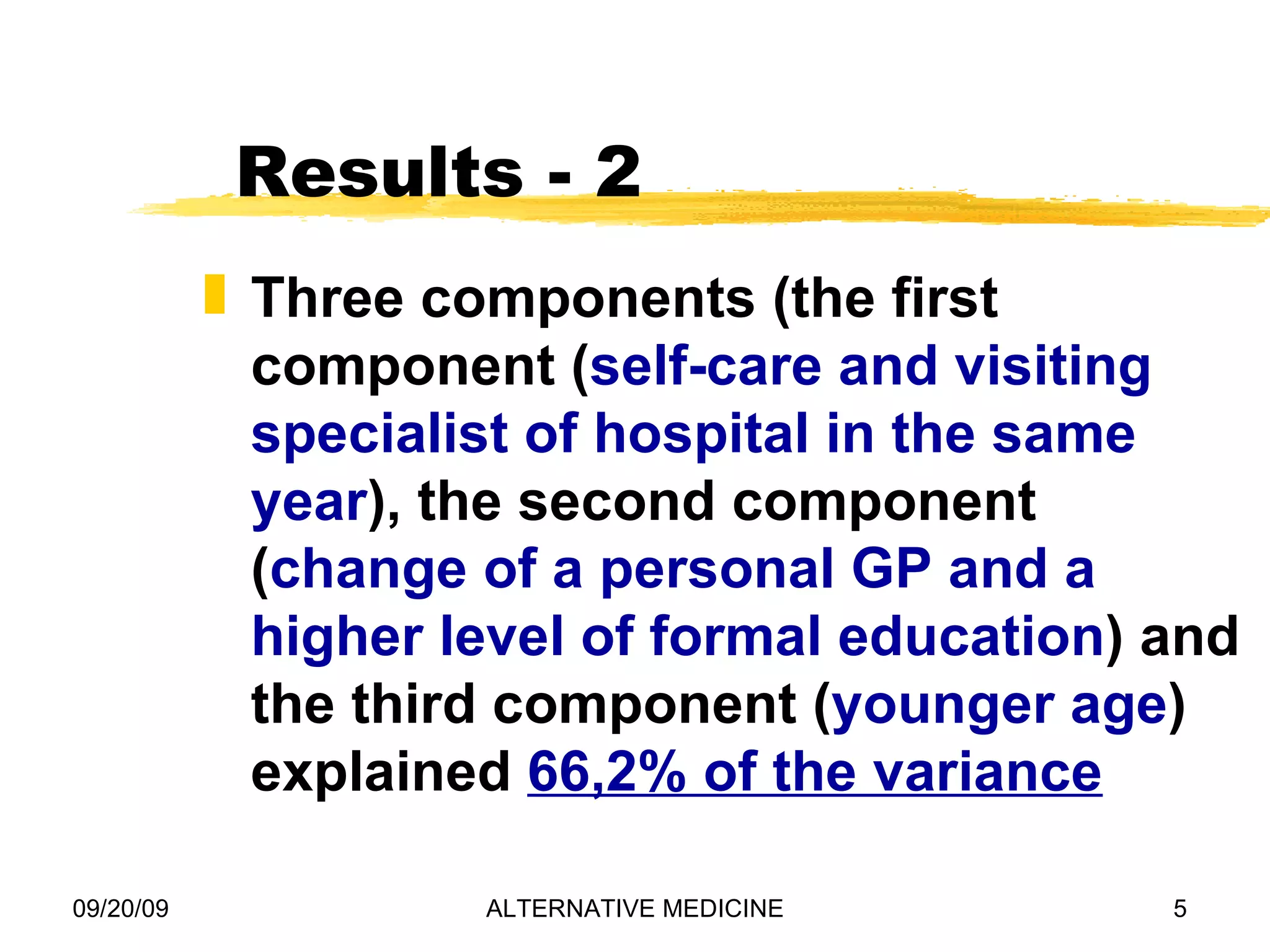 Results - 2

Three components (the first component (self-care and visiting specialist of hospital in the same year), the second component (change of a personal GP and a higher level of formal education) and the third component (younger age) explained 66,2% of the variance

09/20/09

ALTERNATIVE MEDICINE

5